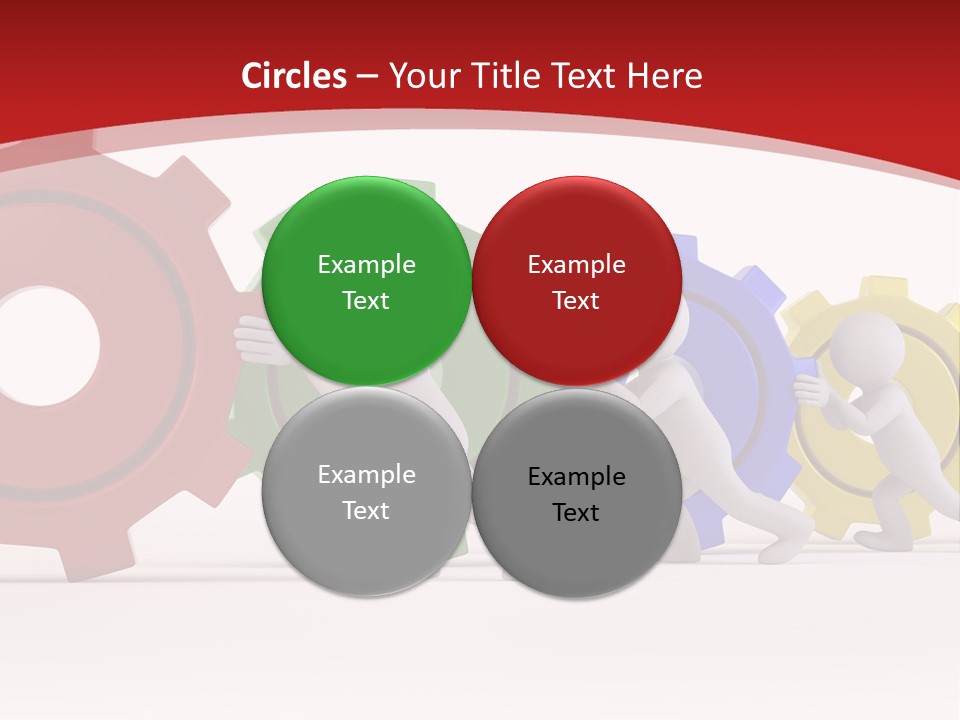 Circles – Your Title Text Here

Example Text

Example Text

Example Text

Example Text